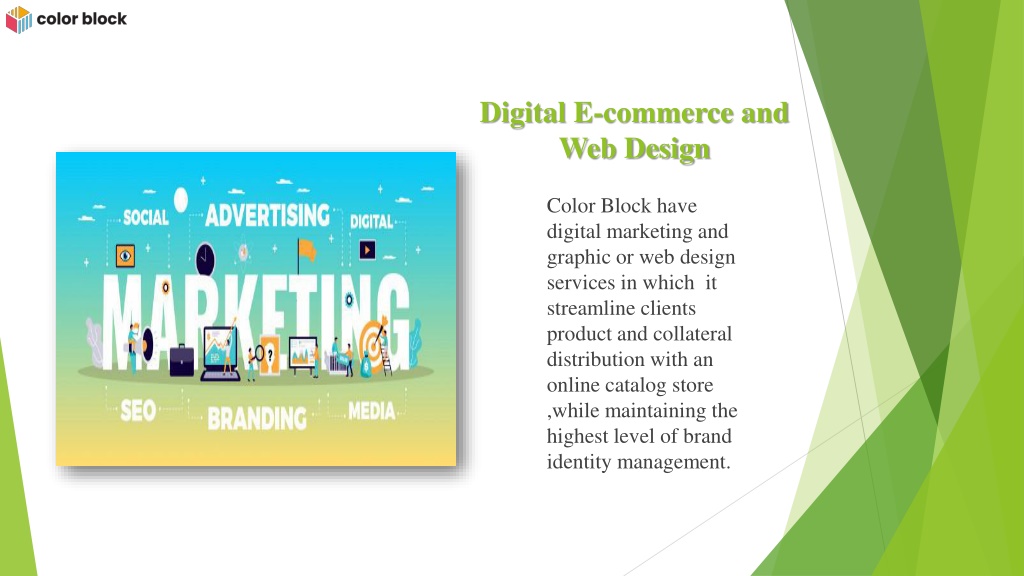 color block

Digital E-commerce and Web Design

SOCIAL ADVERTISING DIGITAL

MARKETING

SEO BRANDING MEDIA

Color Block have digital marketing and graphic or web design services in which it streamline clients product and collateral distribution with an online catalog store ,while maintaining the highest level of brand identity management.